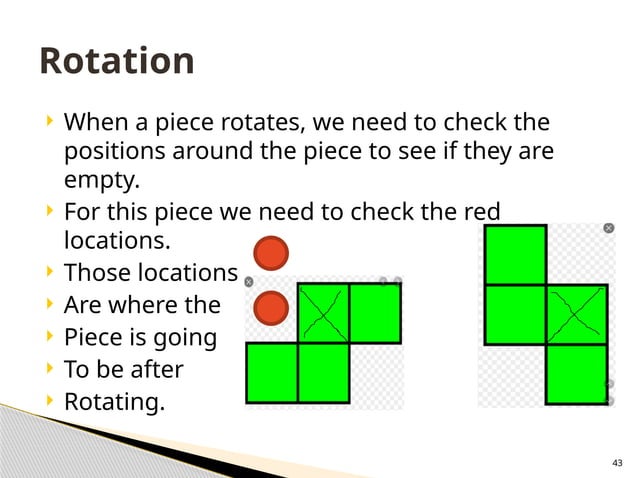 Rotation

When a piece rotates, we need to check the positions around the piece to see if they are empty.

For this piece we need to check the red locations.

Those locations

Are where the

Piece is going

To be after

Rotating.

43